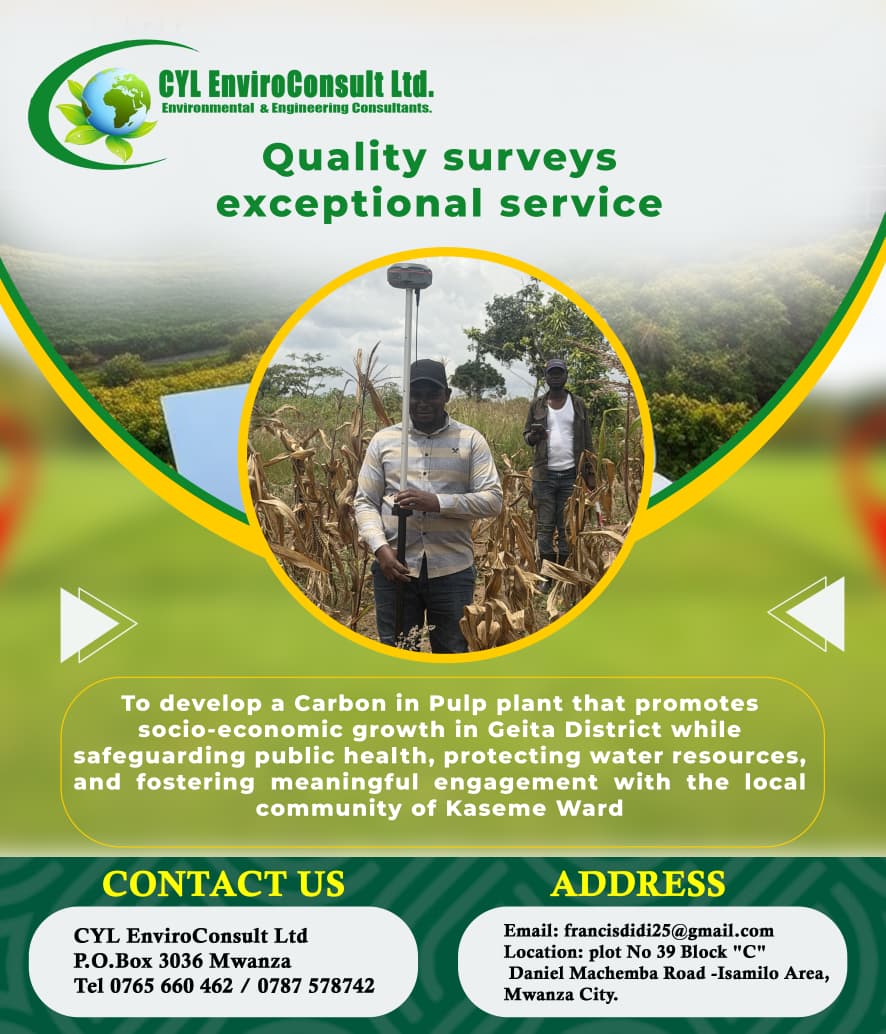 CYL EnviroConsult Ltd.
Environmental & Engineering Consultants.

Quality surveys exceptional service

To develop a Carbon in Pulp plant that promotes socio-economic growth in Geita District while safeguarding public health, protecting water resources, and fostering meaningful engagement with the local community of Kaseme Ward

CONTACT US

CYL EnviroConsult Ltd
P.O.Box 3036 Mwanza
Tel 0765 660 462 / 0787 578742

ADDRESS

Email: francisdidi25@gmail.com
Location: plot No 39 Block "C"
Daniel Machemba Road -Isamilo Area,
Mwanza City.